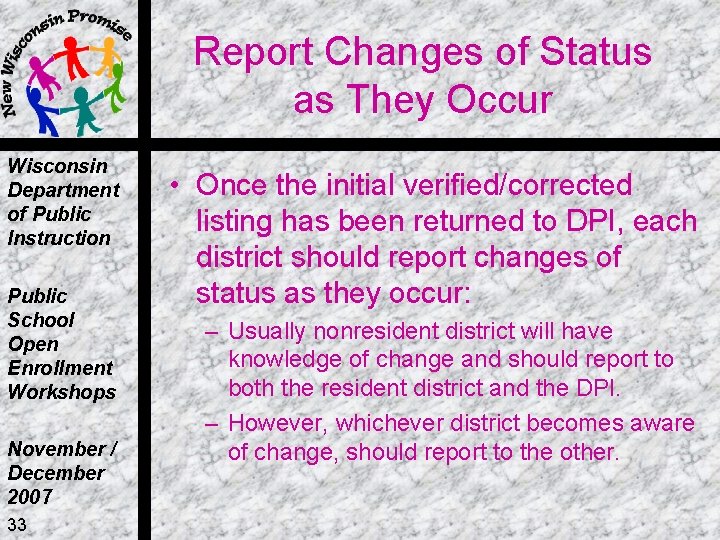 New Wisconsin Promise

Report Changes of Status as They Occur

Wisconsin Department of Public Instruction

Public School Open Enrollment Workshops

November / December 2007

33

• Once the initial verified/corrected listing has been returned to DPI, each district should report changes of status as they occur:

– Usually nonresident district will have knowledge of change and should report to both the resident district and the DPI.

– However, whichever district becomes aware of change, should report to the other.